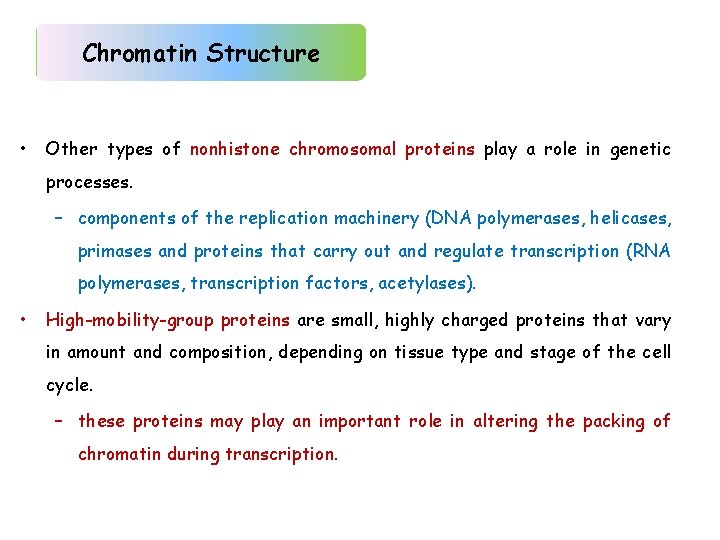 Chromatin Structure

• Other types of nonhistone chromosomal proteins play a role in genetic processes.

– components of the replication machinery (DNA polymerases, helicases, primases and proteins that carry out and regulate transcription (RNA polymerases, transcription factors, acetylases).

• High-mobility-group proteins are small, highly charged proteins that vary in amount and composition, depending on tissue type and stage of the cell cycle.

– these proteins may play an important role in altering the packing of chromatin during transcription.